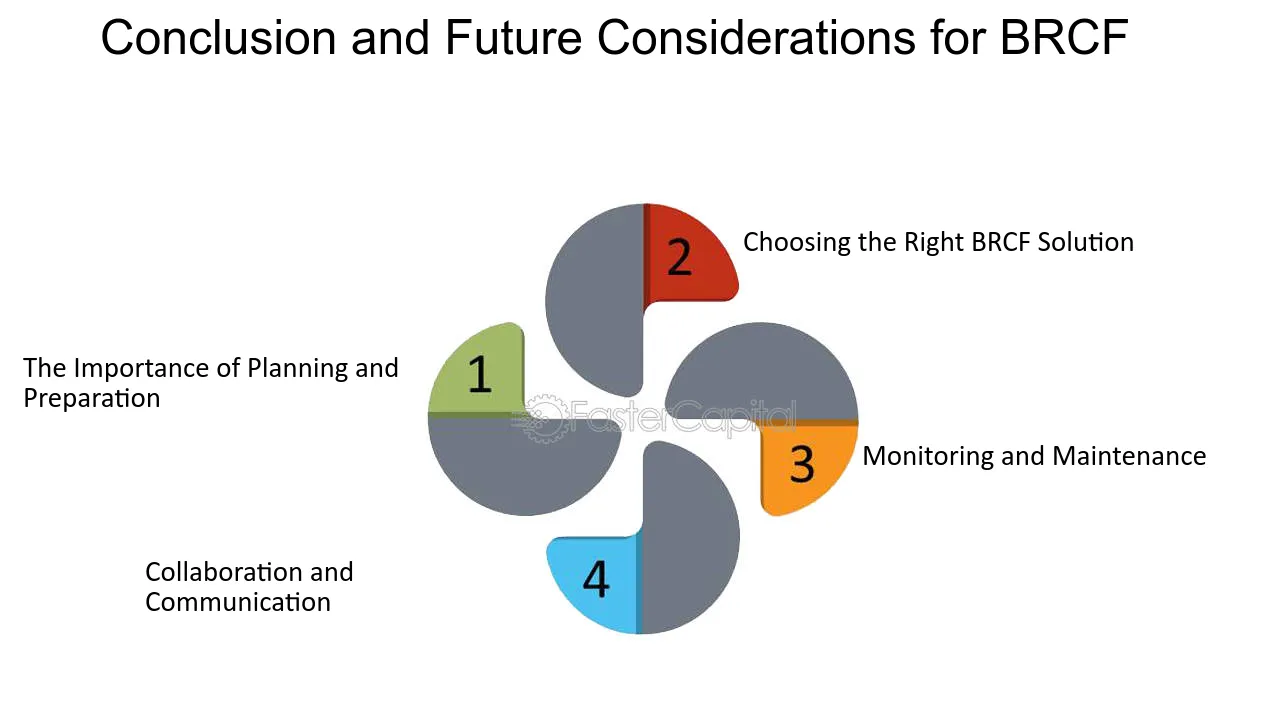 Conclusion and Future Considerations for BRCF

2

Choosing the Right BRCF Solution

1

The Importance of Planning and Preparation

3

Monitoring and Maintenance

4

Collaboration and Communication

FasterCapital